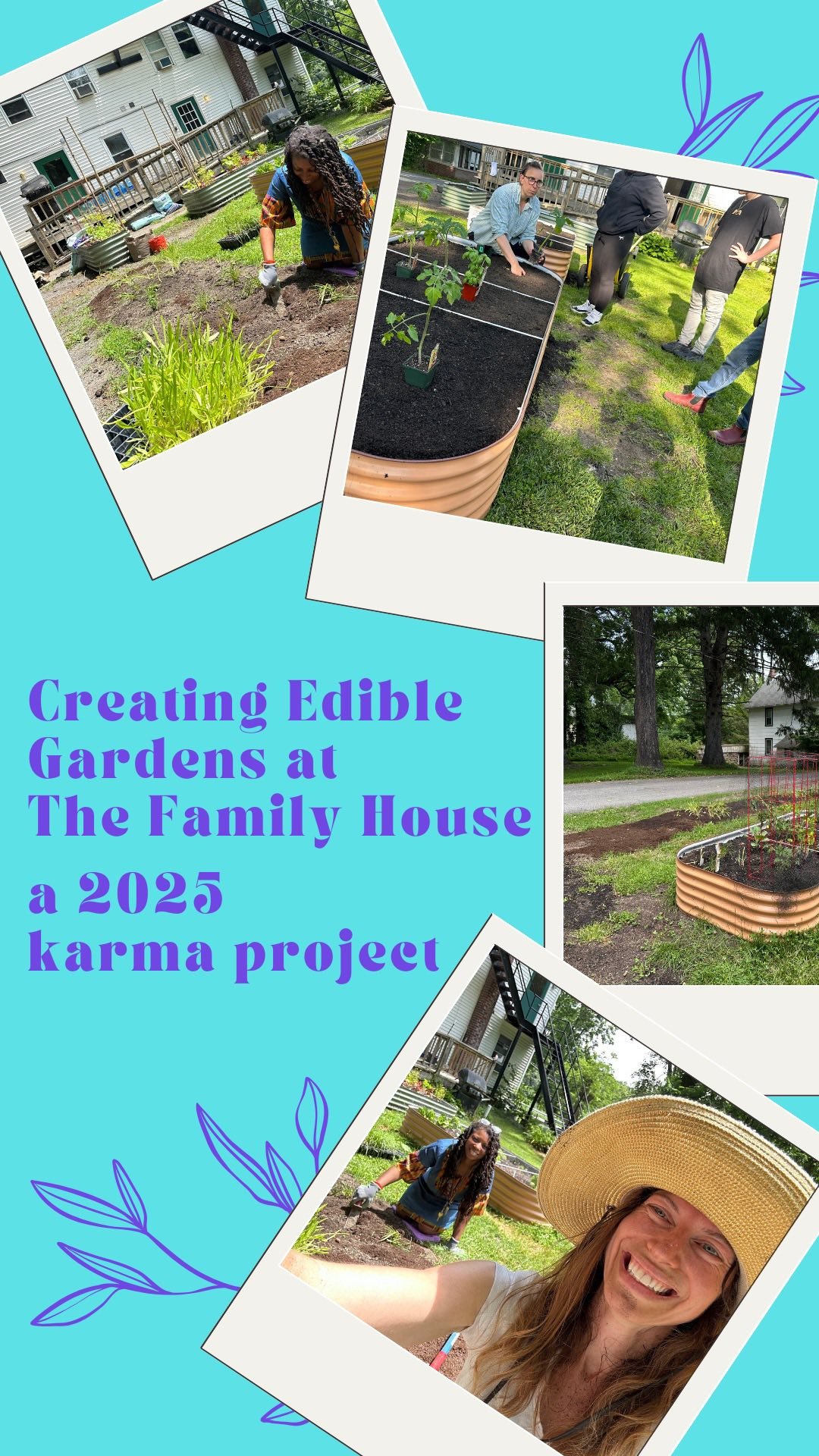 Creating Edible Gardens at The Family House

a 2025 karma project